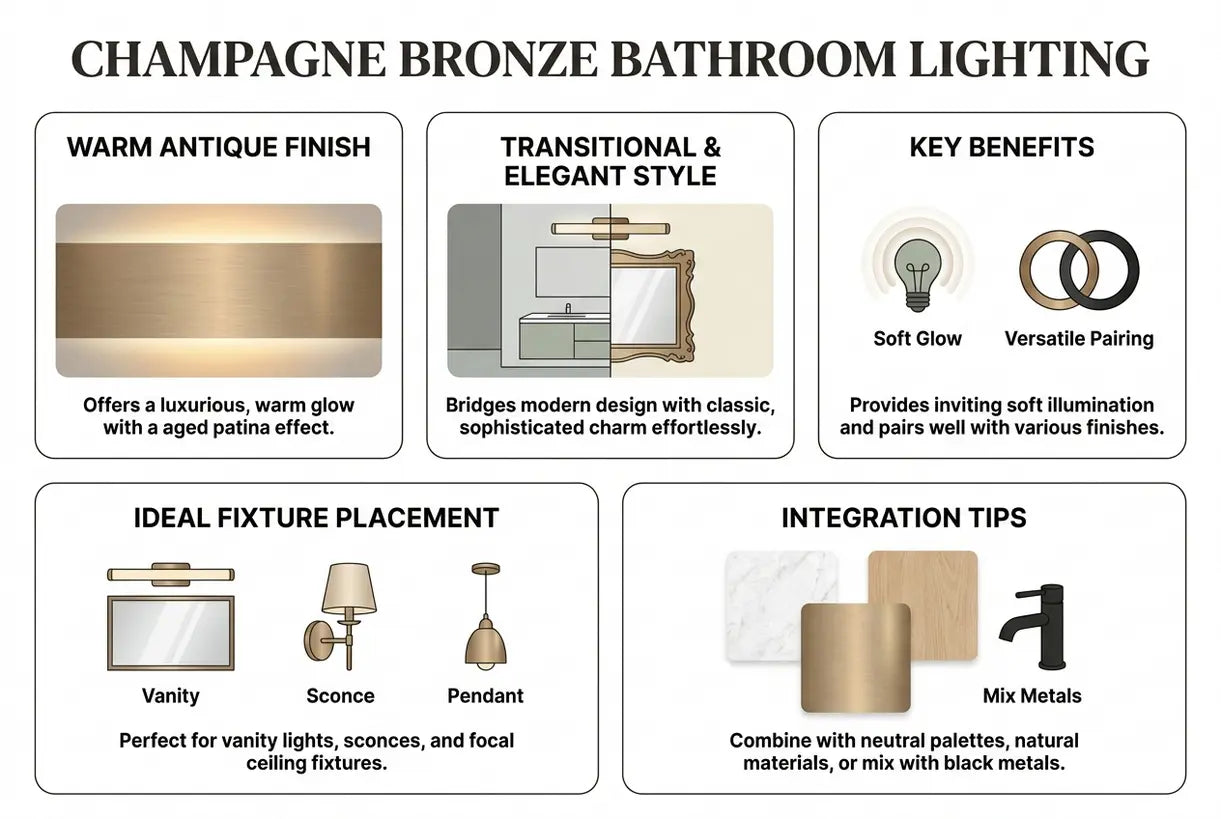 CHAMPAGNE BRONZE BATHROOM LIGHTING

WARM ANTIQUE FINISH

Offers a luxurious, warm glow with a aged patina effect.

TRANSITIONAL & ELEGANT STYLE

Bridges modern design with classic, sophisticated charm effortlessly.

KEY BENEFITS

Soft Glow

Versatile Pairing

Provides inviting soft illumination and pairs well with various finishes.

IDEAL FIXTURE PLACEMENT

Vanity

Sconce

Pendant

Perfect for vanity lights, sconces, and focal ceiling fixtures.

INTEGRATION TIPS

Mix Metals

Combine with neutral palettes, natural materials, or mix with black metals.